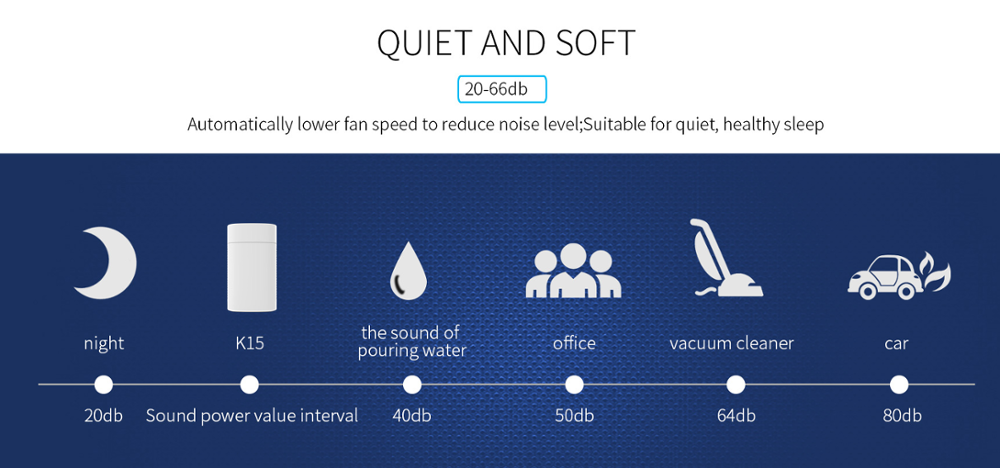 QUIET AND SOFT

20-66db

Automatically lower fan speed to reduce noise level;Suitable for quiet, healthy sleep

night

K15

the sound of pouring water

office

vacuum cleaner

car

20db

Sound power value interval

40db

50db

64db

80db